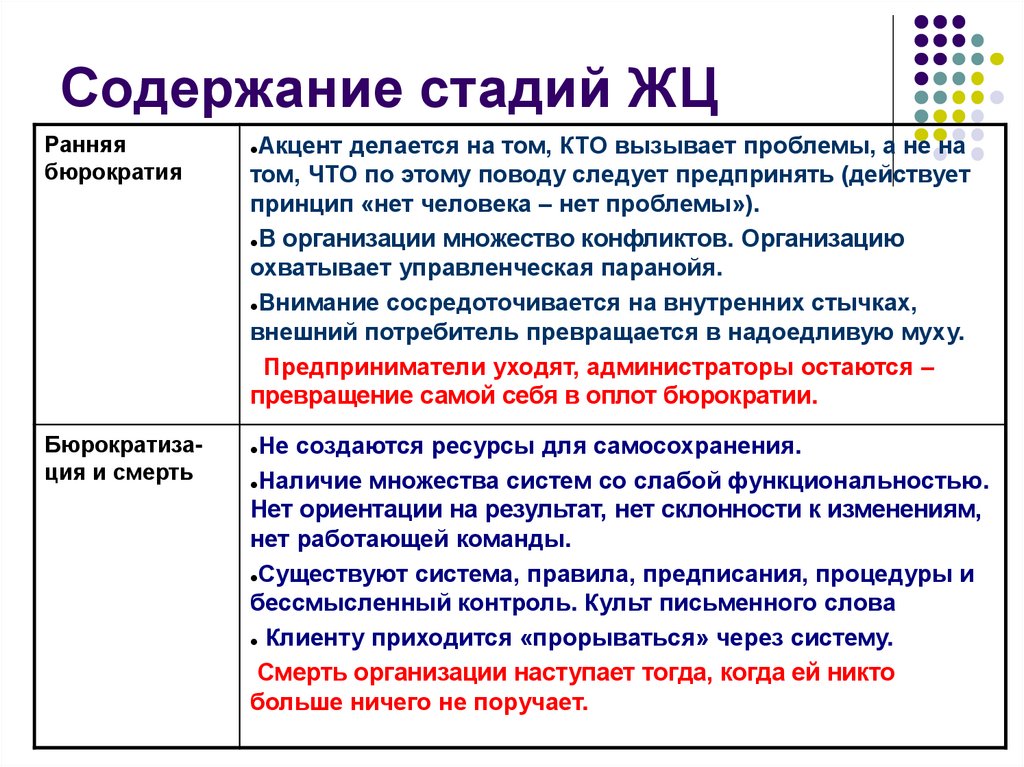 Содержание стадий ЖЦ

| Ранняя бюрократия | •Акцент делается на том, КТО вызывает проблемы, а не на том, ЧТО по этому поводу следует предпринять (действует принцип «нет человека – нет проблемы»). •В организации множество конфликтов. Организацию охватывает управленческая паранойя. •Внимание сосредоточивается на внутренних стычках, внешний потребитель превращается в надоедливую муху. Предприниматели уходят, администраторы остаются – превращение самой себя в оплот бюрократии. |
|---|---|
| Бюрократизация и смерть | •Не создаются ресурсы для самосохранения. •Наличие множества систем со слабой функциональностью. Нет ориентации на результат, нет склонности к изменениям, нет работающей команды. •Существуют система, правила, предписания, процедуры и бессмысленный контроль. Культ письменного слова • Клиенту приходится «прорываться» через систему. Смерть организации наступает тогда, когда ей никто больше ничего не поручает. |